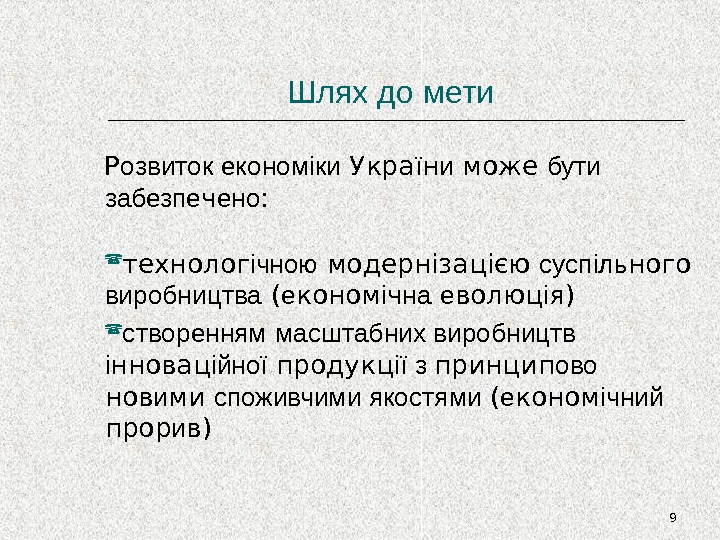 Шлях до мети

Розвиток економіки України може бути забезпечено:

технологічною модернізацією суспільного виробництва (економічна еволюція)

створенням масштабних виробництв інноваційної продукції з принципово новими споживчими якостями (економічний прорив)

9